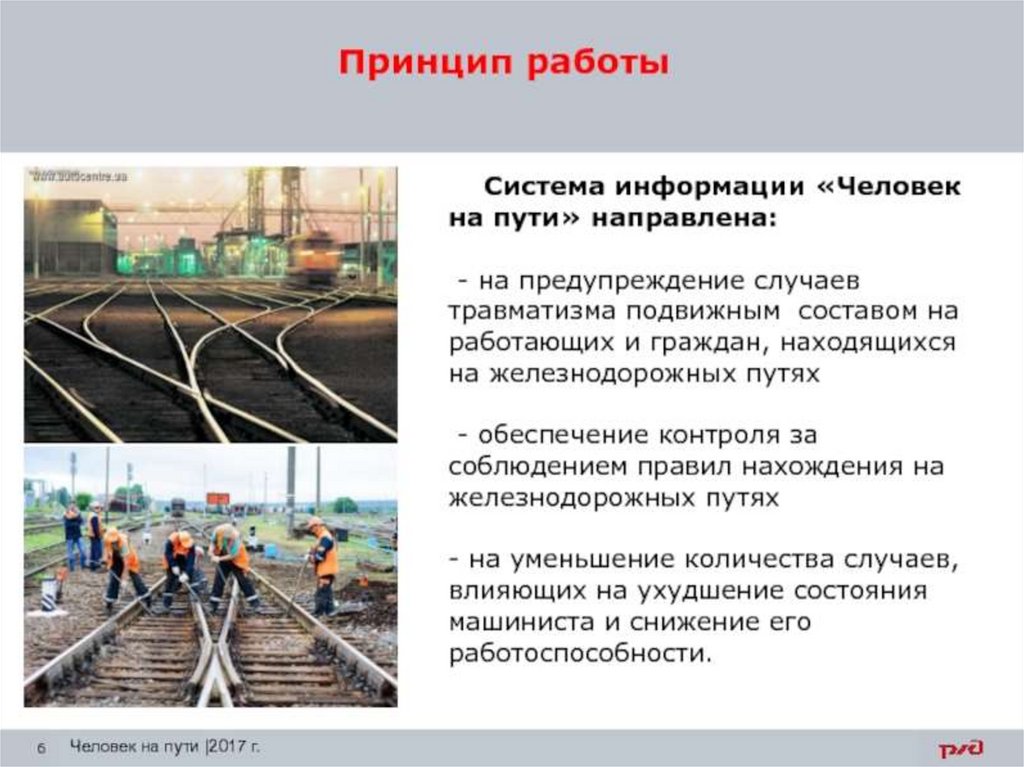 Принцип работы

www.autocentre.ua

Система информации «Человек на пути» направлена:

- на предупреждение случаев травматизма подвижным составом на работающих и граждан, находящихся на железнодорожных путях

- обеспечение контроля за соблюдением правил нахождения на железнодорожных путях

- на уменьшение количества случаев, влияющих на ухудшение состояния машиниста и снижение его работоспособности.

6 Человек на пути |2017 г.

РЖД